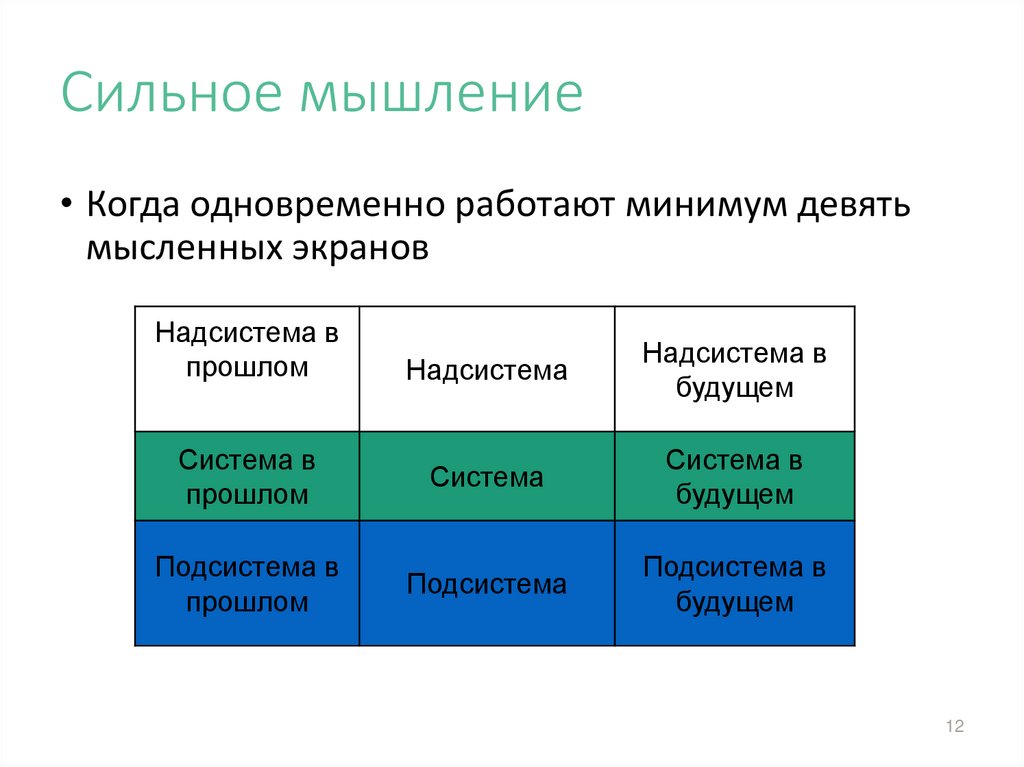 Сильное мышление

• Когда одновременно работают минимум девять мысленных экранов

| Надсистема в прошлом | Надсистема | Надсистема в будущем |
|---|---|---|
| Система в прошлом | Система | Система в будущем |
| Подсистема в прошлом | Подсистема | Подсистема в будущем |

12